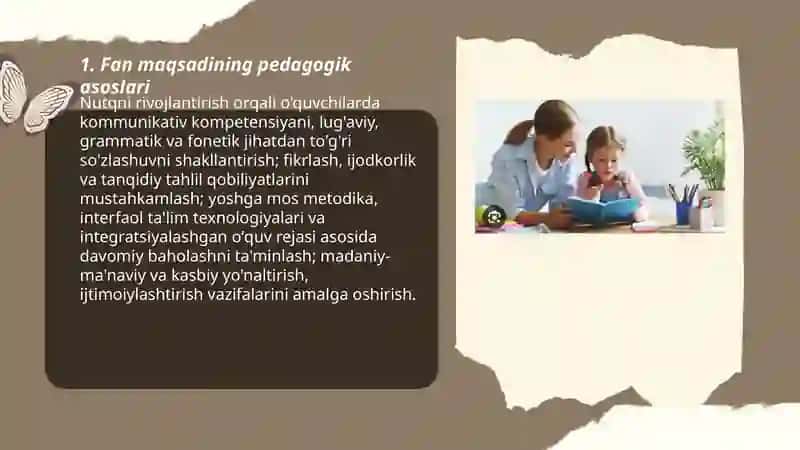 1. Fan maqsadining pedagogik asoslari

Nutqni rivojlantirish orqali o'quvchilarda kommunikativ kompetensiyani, lug'aviy, grammatik va fonetik jihatdan to'g'ri so'zlashuvni shakllantirish; fikrlash, ijodkorlik va tanqidiy tahlil qobiliyatlarini mustahkamlash; yoshga mos metodika, interfaol ta'lim texnologiyalari va integratsiyalashgan o'quv rejasi asosida davomiy baholashni ta'minlash; madaniy-ma'naviy va kasbiy yo'naltirish, ijtimoiylashtirish vazifalarini amalga oshirish.